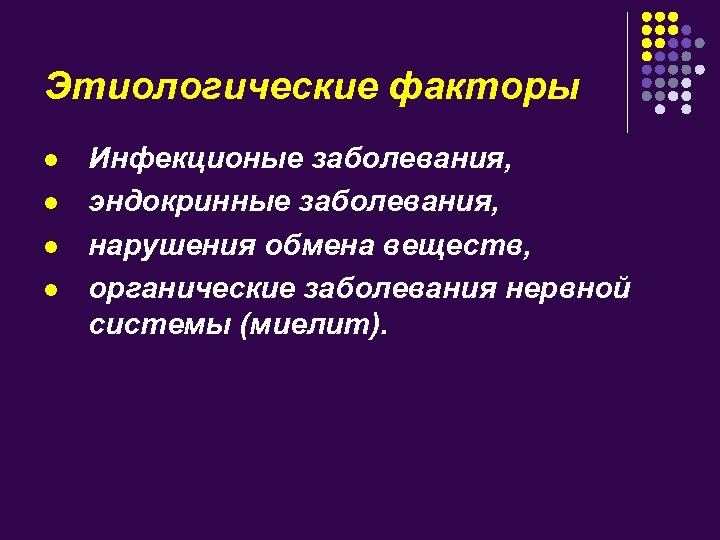 Этиологические факторы

- Инфекционые заболевания,
- эндокринные заболевания,
- нарушения обмена веществ,
- органические заболевания нервной системы (миелит).